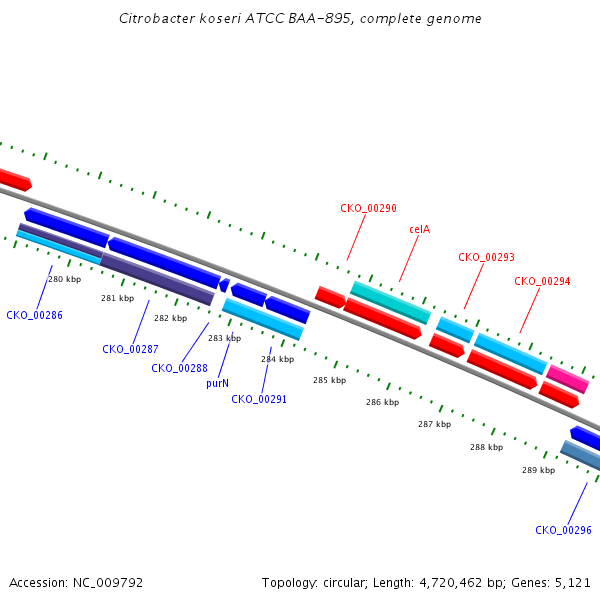 Citrobacter koseri ATCC BAA-895, complete genome

CKO_00290
celA
CKO_00293
CKO_00294

280 kbp
281 kbp
282 kbp
283 kbp
284 kbp
285 kbp
286 kbp
287 kbp
288 kbp
289 kbp

CKO_00286
CKO_00287
CKO_00288
purN
CKO_00291
CKO_00296

Accession: NC_009792

Topology: circular; Length: 4,720,462 bp; Genes: 5,121